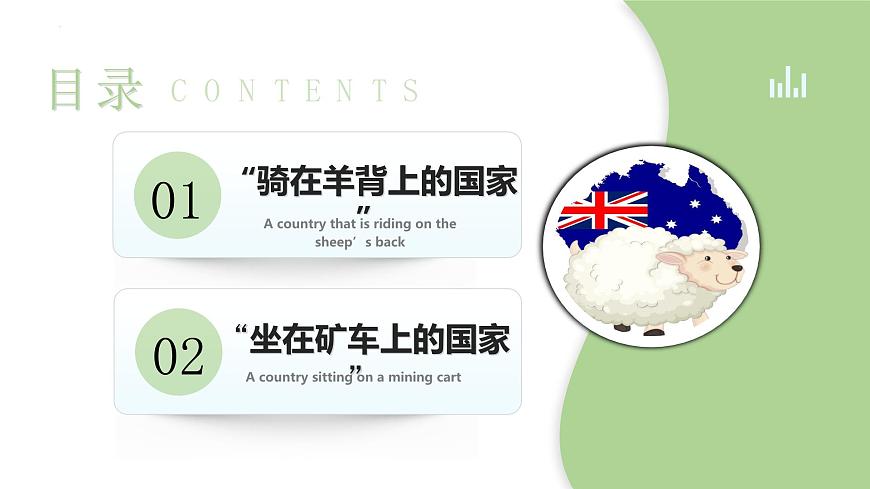 目录 CONTENTS

01
“骑在羊背上的国家”
A country that is riding on the sheep’s back

02
“坐在矿车上的国家”
A country sitting on a mining cart